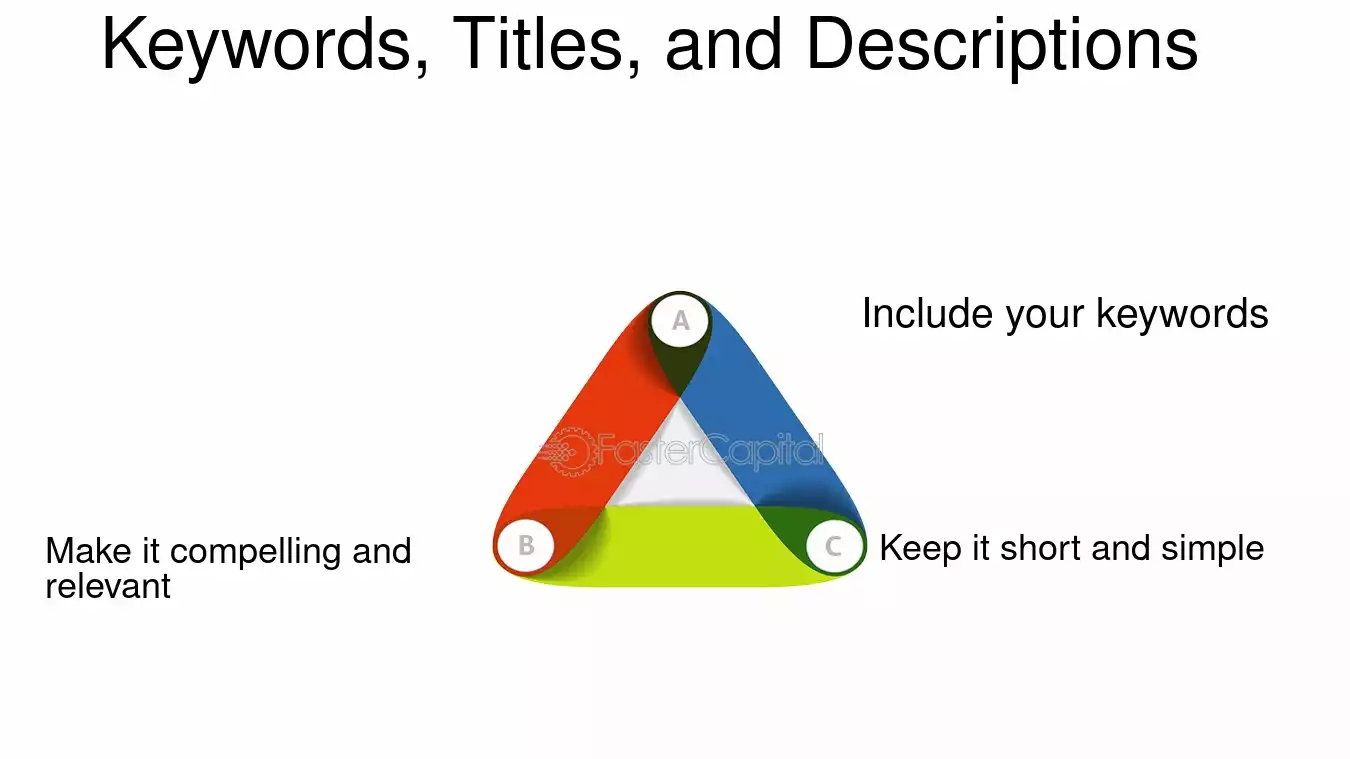 Keywords, Titles, and Descriptions

A

Include your keywords

FasterCapital

B

Make it compelling and relevant

C

Keep it short and simple